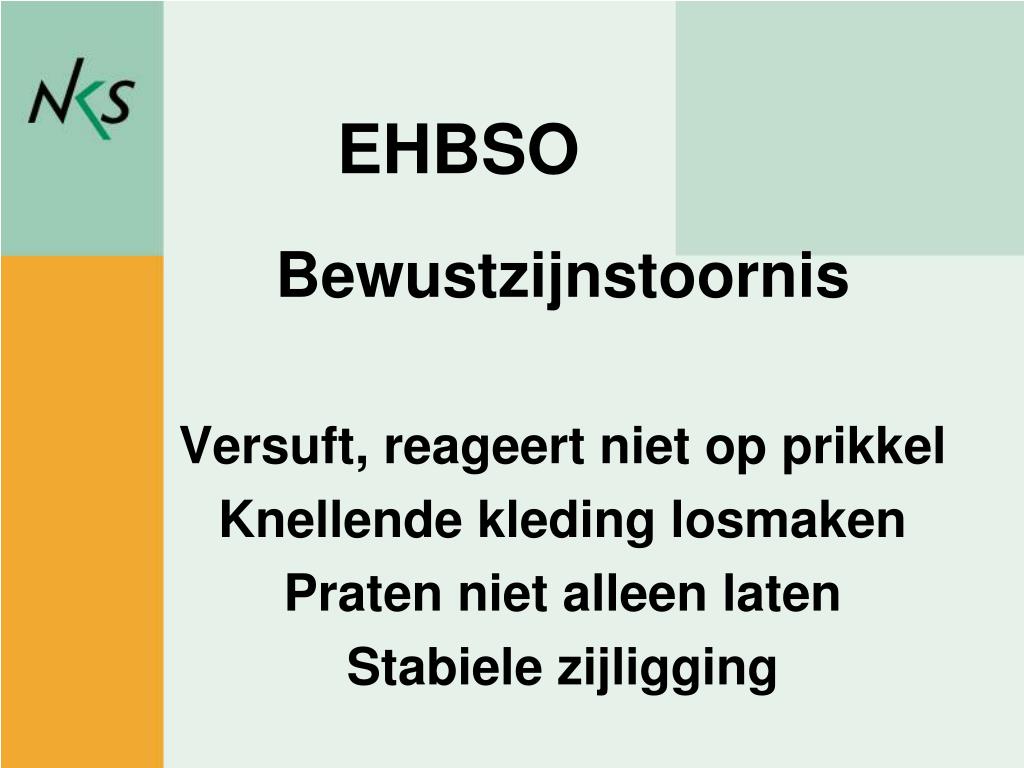 NKS

EHBSO

Bewustzijnstoornis

Versuft, reageert niet op prikkel
Knellende kleding losmaken
Praten niet alleen laten
Stabiele zijligging